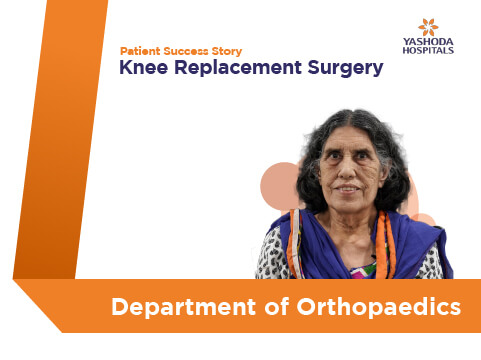 Patient Success Story
Knee Replacement Surgery

YASHODA HOSPITALS

Department of Orthopaedics